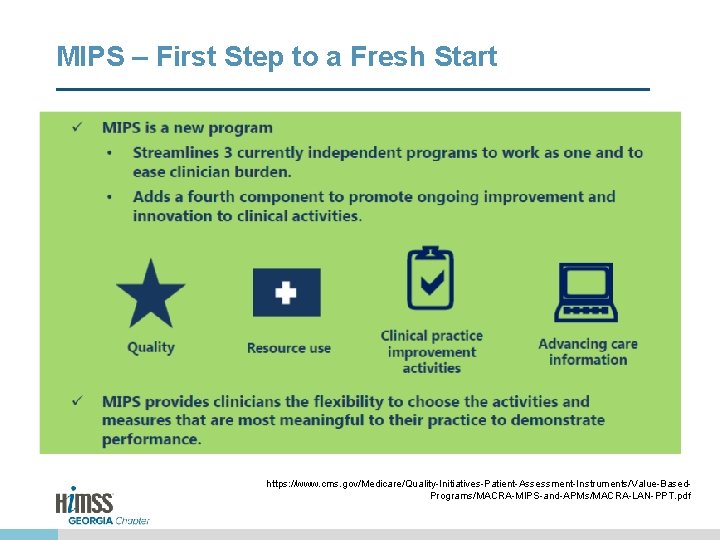 MIPS – First Step to a Fresh Start

✓ MIPS is a new program

• Streamlines 3 currently independent programs to work as one and to ease clinician burden.

• Adds a fourth component to promote ongoing improvement and innovation to clinical activities.

Quality

Resource use

Clinical practice improvement activities

Advancing care information

✓ MIPS provides clinicians the flexibility to choose the activities and measures that are most meaningful to their practice to demonstrate performance.

https://www.cms.gov/Medicare/Quality-Initiatives-Patient-Assessment-Instruments/Value-Based-Programs/MACRA-MIPS-and-APMs/MACRA-LAN-PPT.pdf

HIMSS GEORGIA Chapter